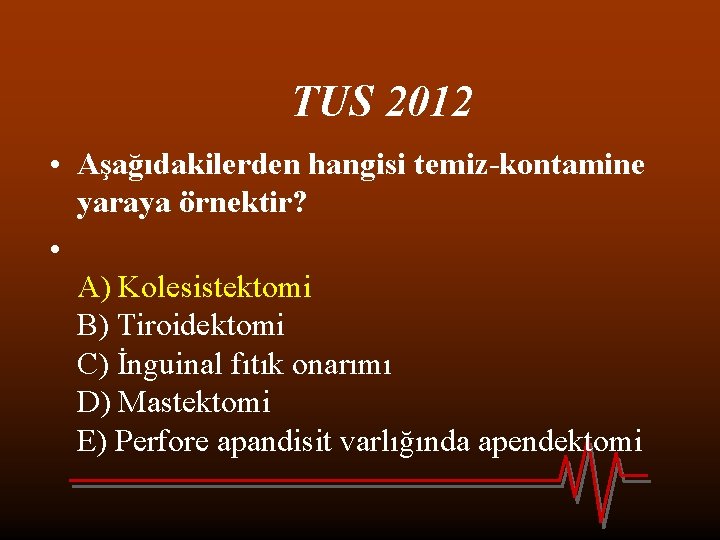 TUS 2012

• Aşağıdakilerden hangisi temiz-kontamine yaraya örnektir?

•

A) Kolesistektomi
B) Tiroidektomi
C) İnguinal fıtık onarımı
D) Mastektomi
E) Perfore apandisit varlığında apendektomi